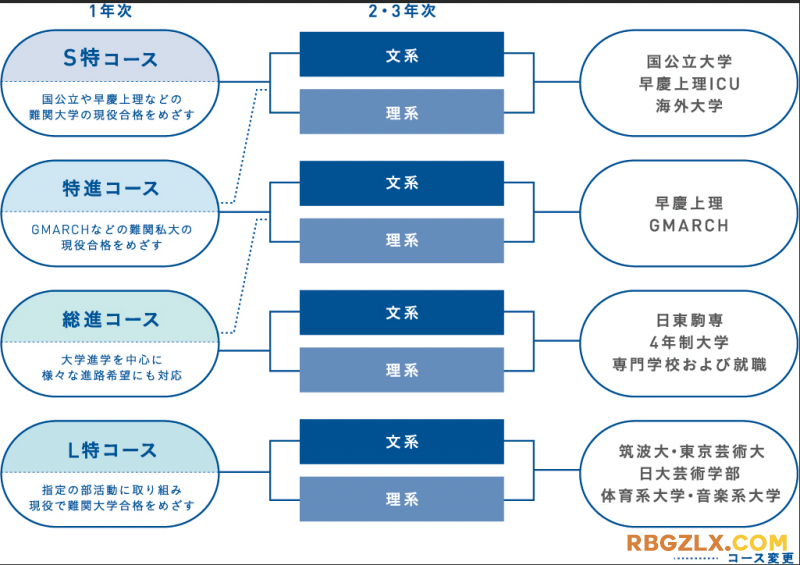 1年次

2・3年次

S特コース

国公立や早慶上理などの難関大学の現役合格をめざす

文系

理系

国公立大学
早慶上理ICU
海外大学

特進コース

GMARCHなどの難関私大の現役合格をめざす

文系

理系

早慶上理
GMARCH

総進コース

大学進学を中心に様々な進路希望にも対応

文系

理系

日東駒専
4年制大学
専門学校および就職

L特コース

指定の部活動に取り組み現役で難関大学合格をめざす

文系

理系

筑波大・東京芸術大
日大芸術学部
体育系大学・音楽系大学

RBGZLX.COM
コース変更